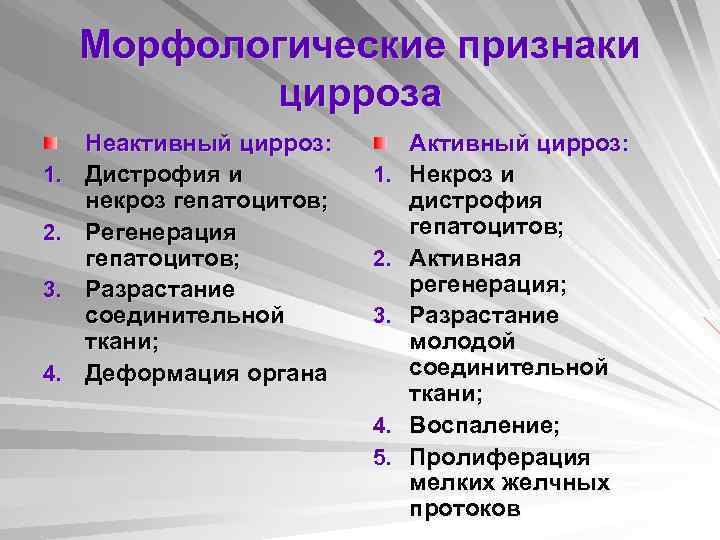 Морфологические признаки цирроза

Неактивный цирроз:
1. Дистрофия и некроз гепатоцитов;
2. Регенерация гепатоцитов;
3. Разрастание соединительной ткани;
4. Деформация органа

Активный цирроз:
1. Некроз и дистрофия гепатоцитов;
2. Активная регенерация;
3. Разрастание молодой соединительной ткани;
4. Воспаление;
5. Пролиферация мелких желчных протоков